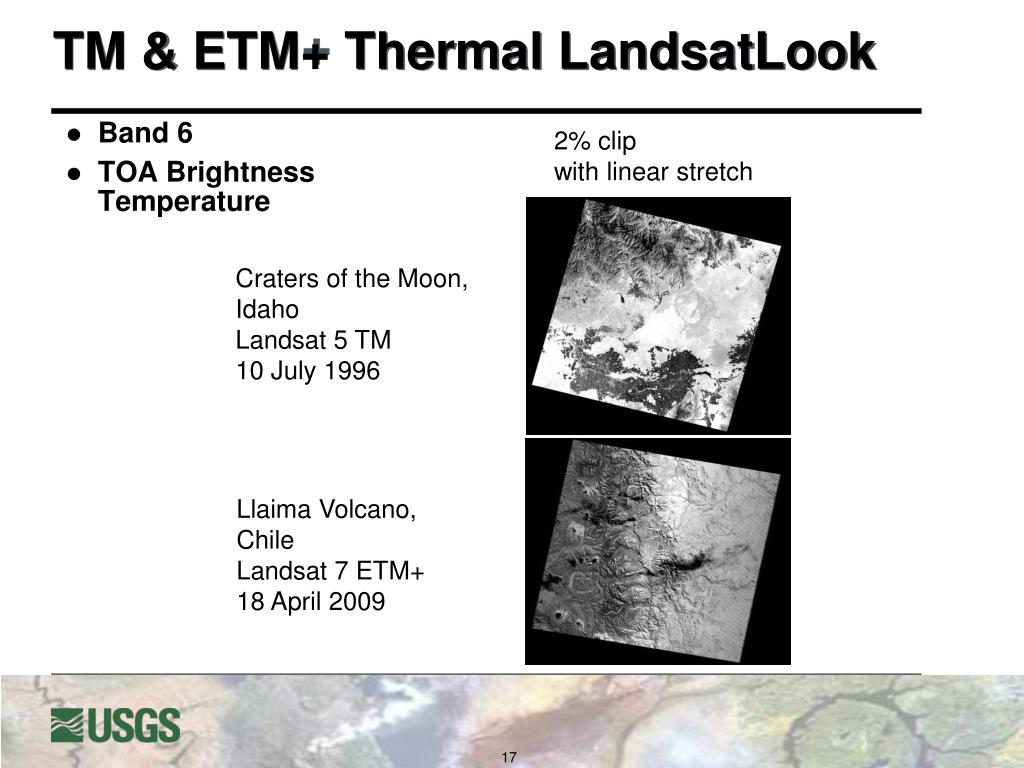 TM & ETM+ Thermal LandsatLook

- Band 6
- TOA Brightness Temperature

2% clip
with linear stretch

Craters of the Moon, Idaho
Landsat 5 TM
10 July 1996

Llaima Volcano, Chile
Landsat 7 ETM+
18 April 2009

USGS

17